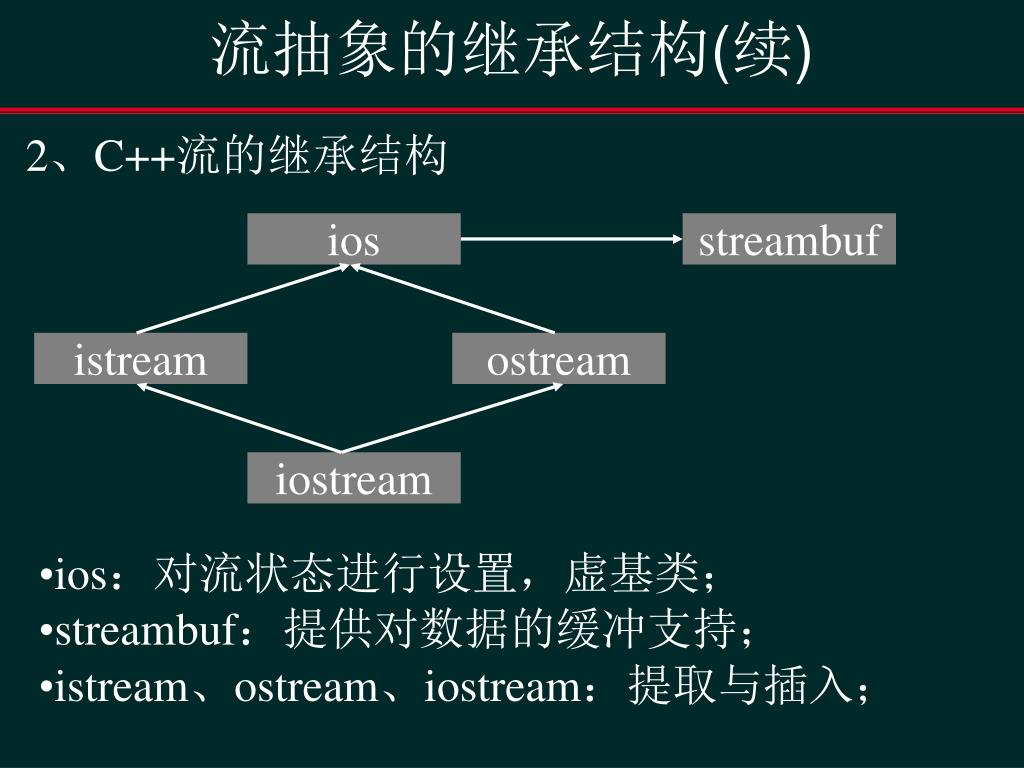 流抽象的继承结构(续)

2、C++流的继承结构

ios

streambuf

istream

ostream

iostream

•ios：对流状态进行设置，虚基类；
•streambuf：提供对数据的缓冲支持；
•istream、ostream、iostream：提取与插入；